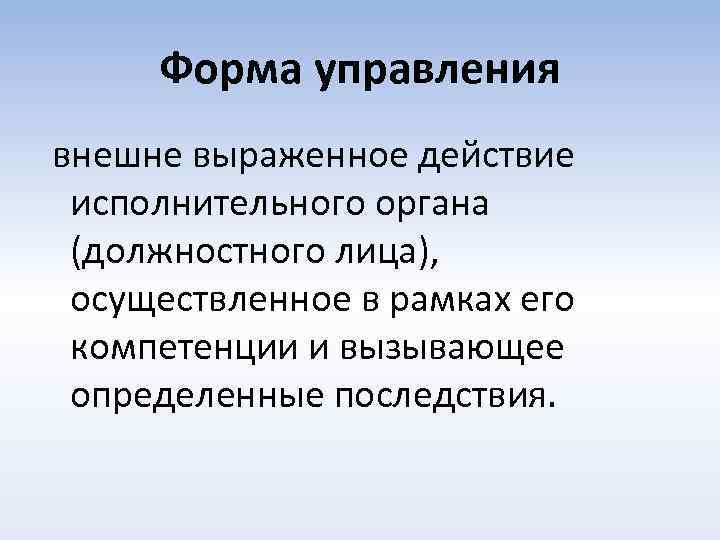 Форма управления

внешне выраженное действие исполнительного органа (должностного лица), осуществленное в рамках его компетенции и вызывающее определенные последствия.